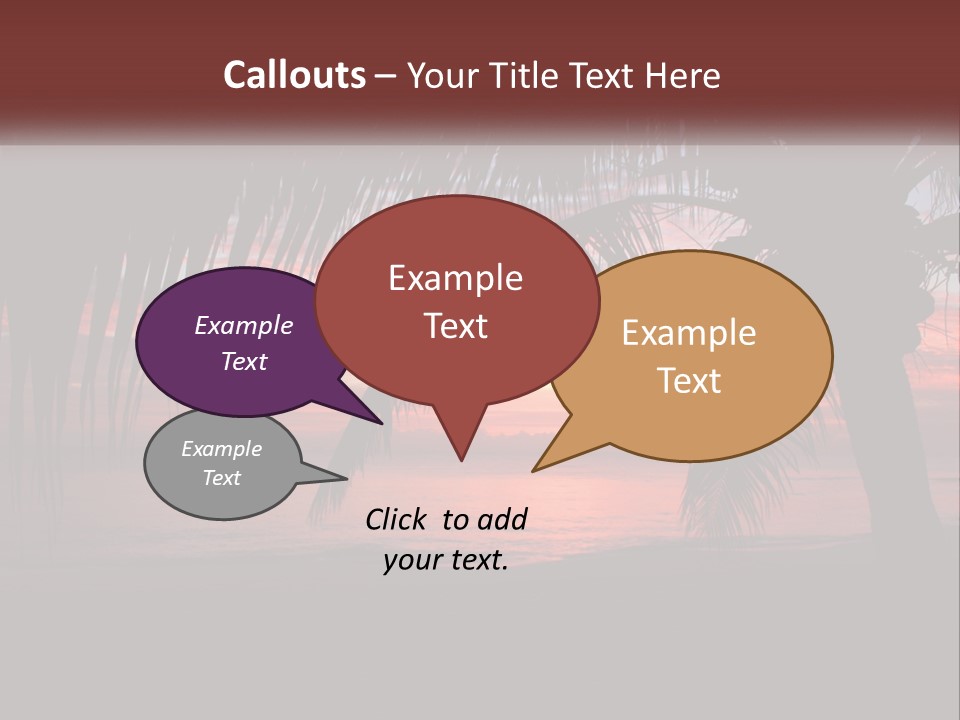 Callouts – Your Title Text Here

Example Text

Example Text

Example Text

Example Text

Click to add your text.